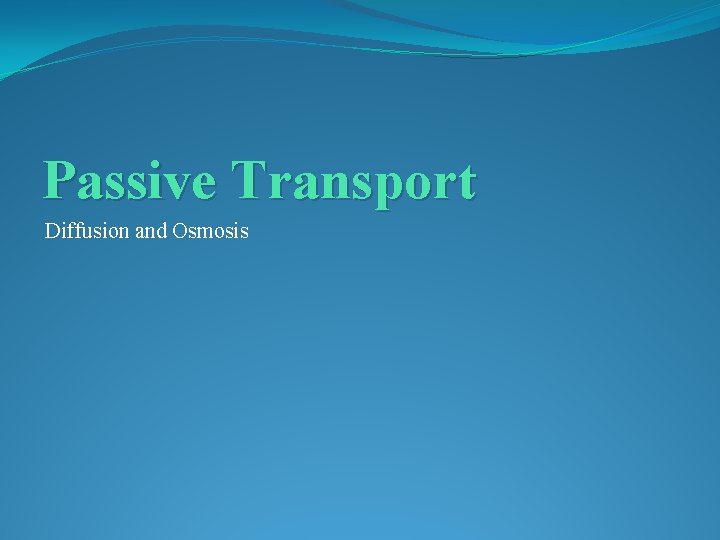 Passive Transport

Diffusion and Osmosis